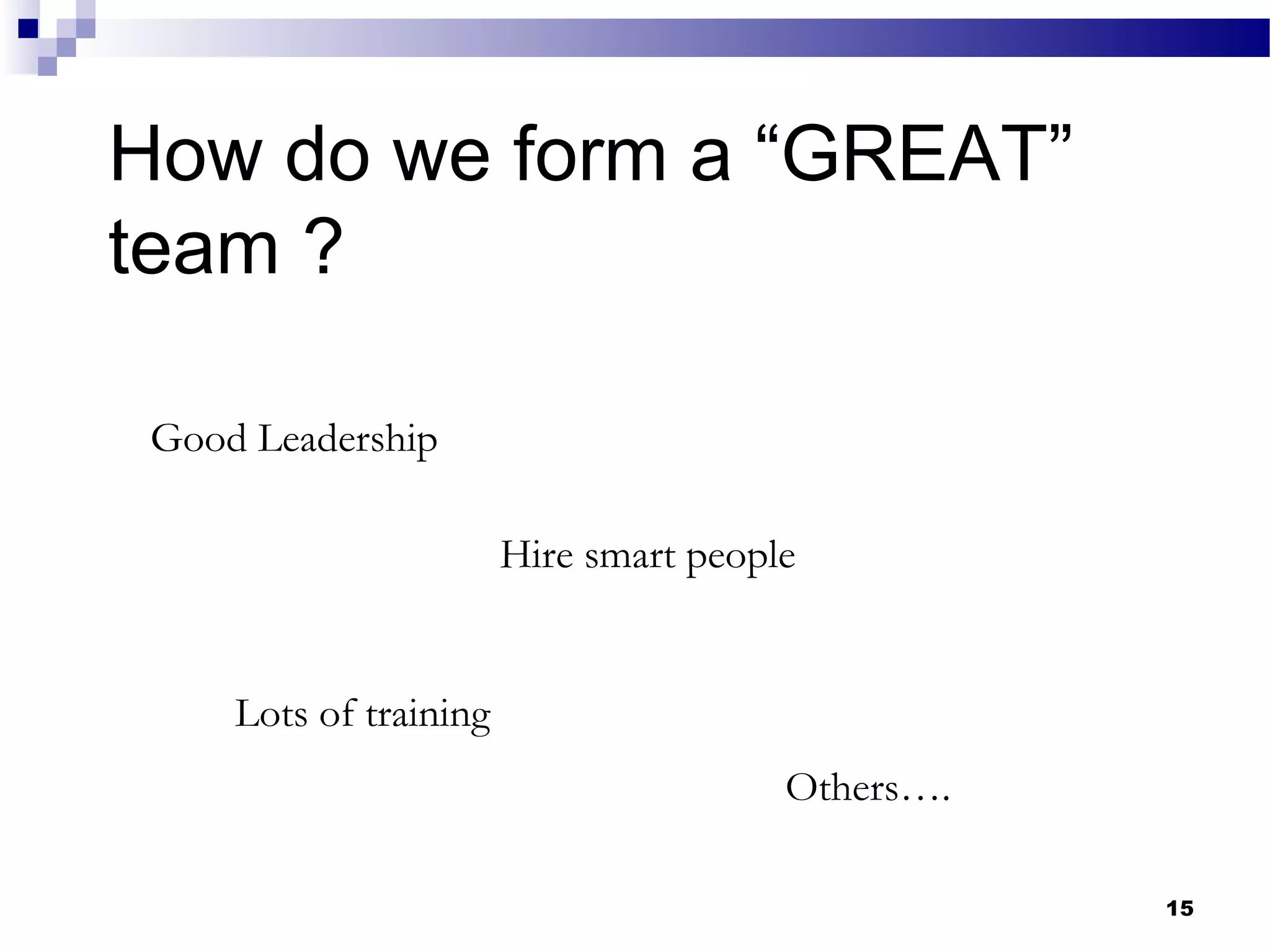 How do we form a “GREAT” team ?

Good Leadership

Hire smart people

Lots of training

Others….

15